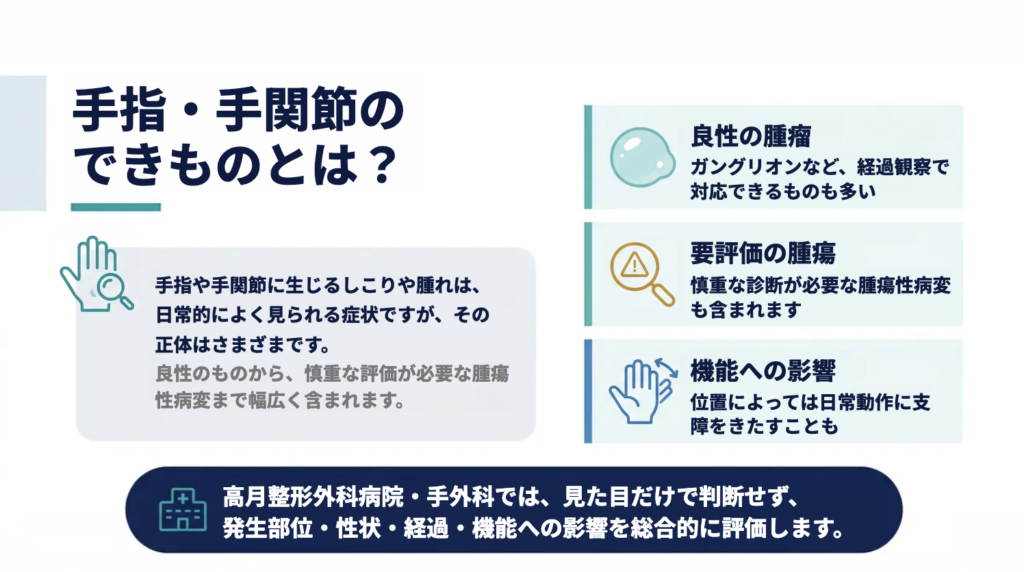 手指・手関節のできものとは？

手指や手関節に生じるしこりや腫れは、日常的によく見られる症状ですが、その正体はさまざまです。

良性のものから、慎重な評価が必要な腫瘍性病変まで幅広く含まれます。

良性の腫瘤
ガングリオンなど、経過観察で対応できるものも多い

要評価の腫瘍
慎重な診断が必要な腫瘍性病変も含まれます

機能への影響
位置によっては日常動作に支障をきたすことも

高月整形外科病院・手外科では、見た目だけで判断せず、発生部位・性状・経過・機能への影響を総合的に評価します。